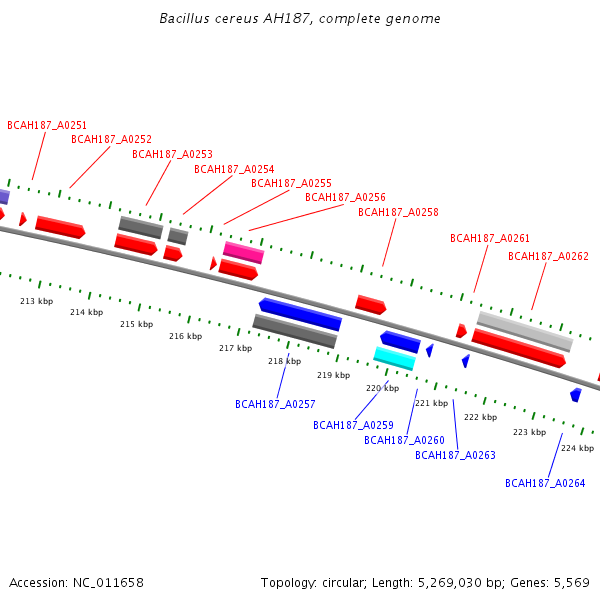 Bacillus cereus AH187, complete genome

BCAH187_A0251
BCAH187_A0252
BCAH187_A0253
BCAH187_A0254
BCAH187_A0255
BCAH187_A0256
BCAH187_A0258
BCAH187_A0261
BCAH187_A0262

213 kbp
214 kbp
215 kbp
216 kbp
217 kbp
218 kbp
219 kbp
220 kbp
221 kbp
222 kbp
223 kbp
224 kbp

BCAH187_A0257
BCAH187_A0259
BCAH187_A0260
BCAH187_A0263
BCAH187_A0264

Accession: NC_011658

Topology: circular; Length: 5,269,030 bp; Genes: 5,569